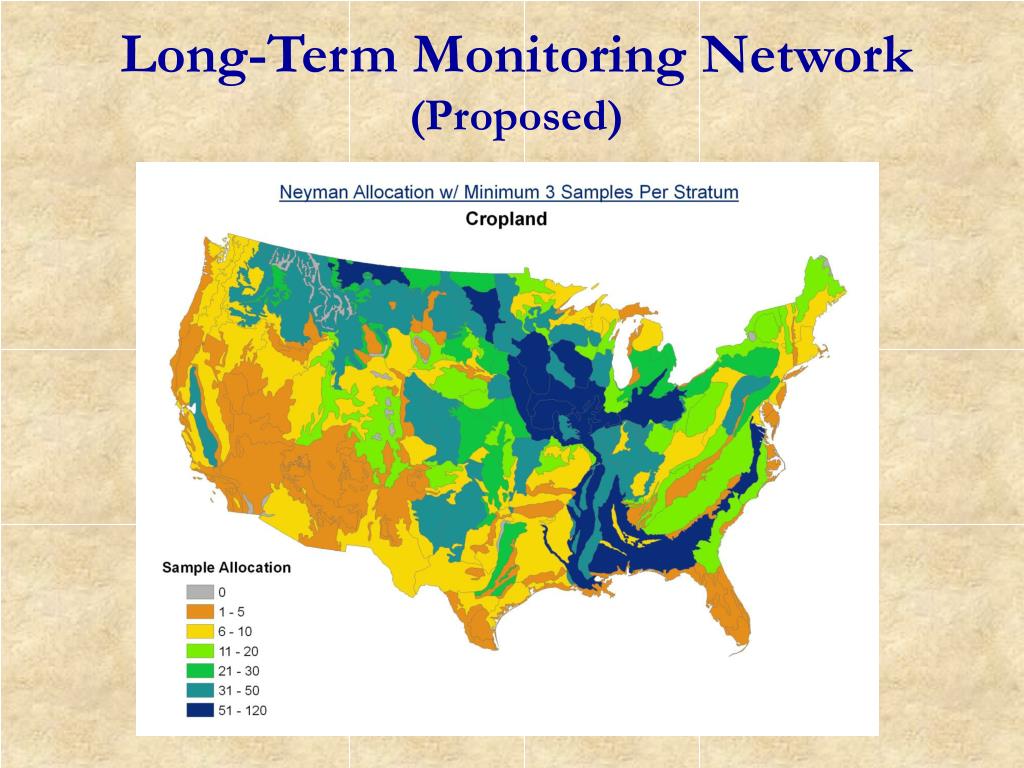 Long-Term Monitoring Network
(Proposed)

Neyman Allocation w/ Minimum 3 Samples Per Stratum
Cropland

Sample Allocation
0
1 - 5
6 - 10
11 - 20
21 - 30
31 - 50
51 - 120